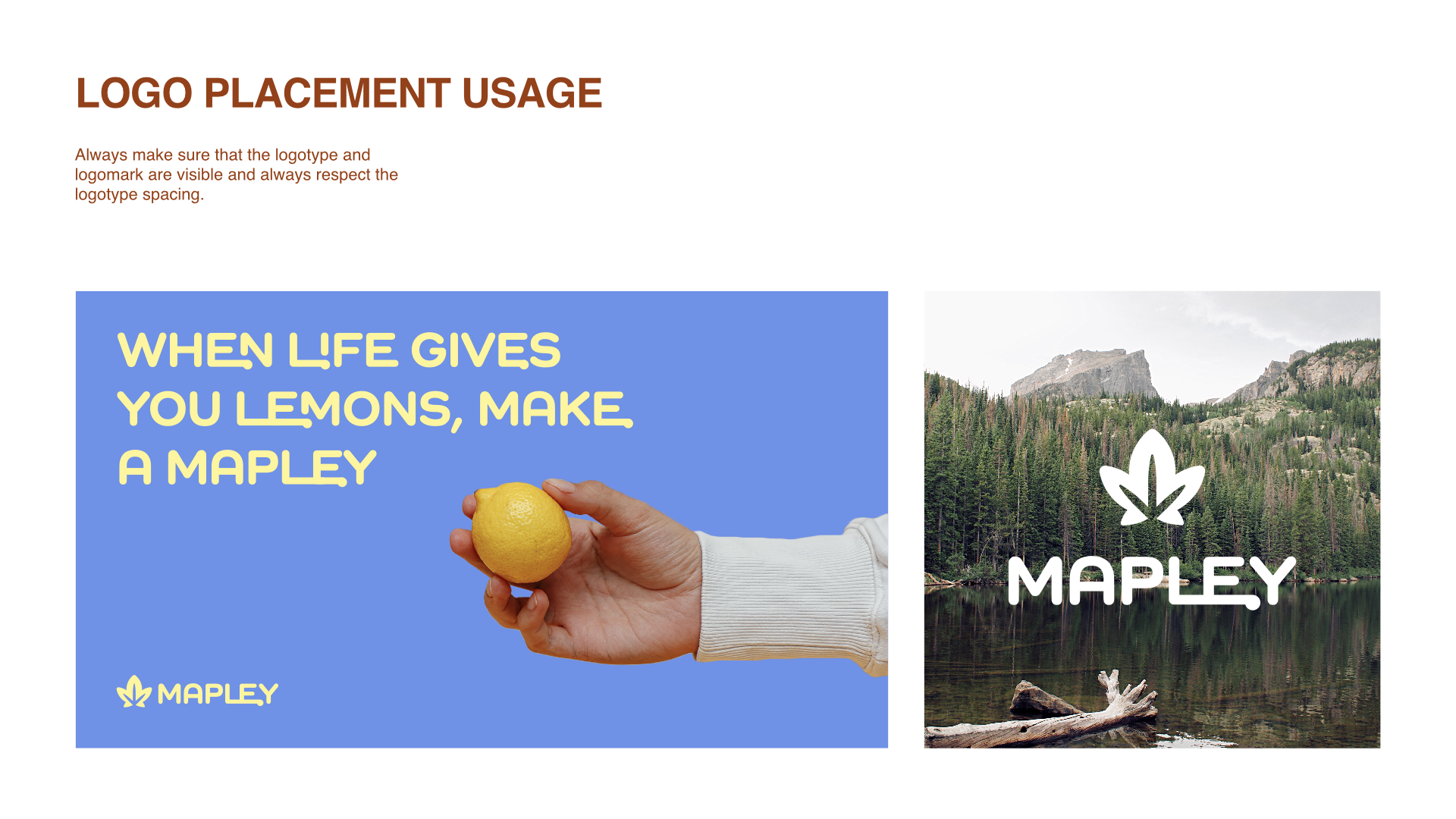 LOGO PLACEMENT USAGE

Always make sure that the logotype and logomark are visible and always respect the logotype spacing.

WHEN LIFE GIVES YOU LEMONS, MAKE A MAPLEY

MAPLEY

MAPLEY